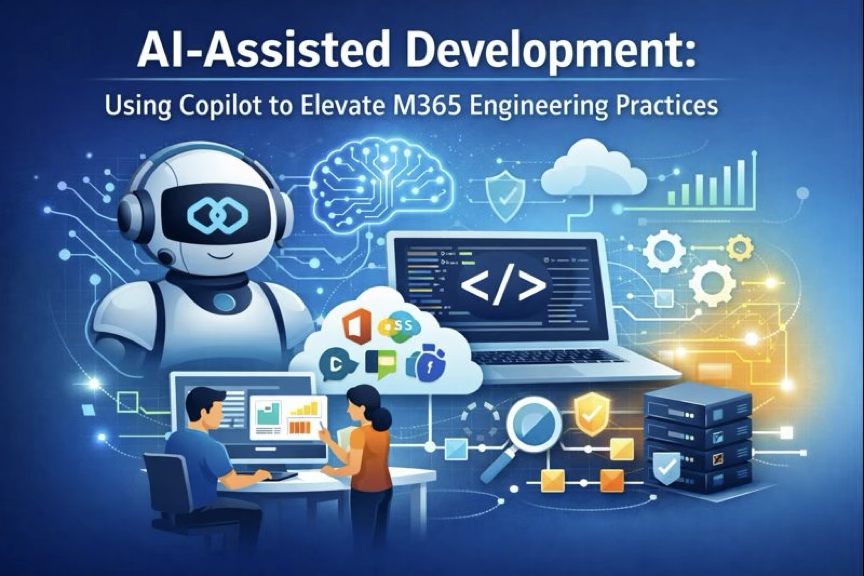 AI-Assisted Development:

Using Copilot to Elevate M365 Engineering Practices

</>